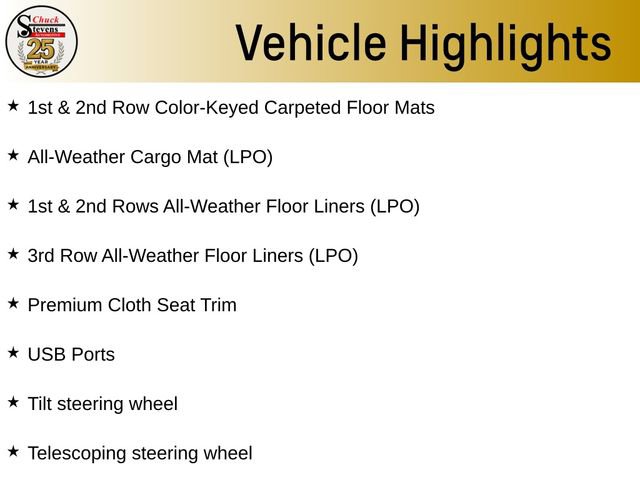 Chuck Stevens
25 YEAR ANNIVERSARY

Vehicle Highlights

★ 1st & 2nd Row Color-Keyed Carpeted Floor Mats

★ All-Weather Cargo Mat (LPO)

★ 1st & 2nd Rows All-Weather Floor Liners (LPO)

★ 3rd Row All-Weather Floor Liners (LPO)

★ Premium Cloth Seat Trim

★ USB Ports

★ Tilt steering wheel

★ Telescoping steering wheel